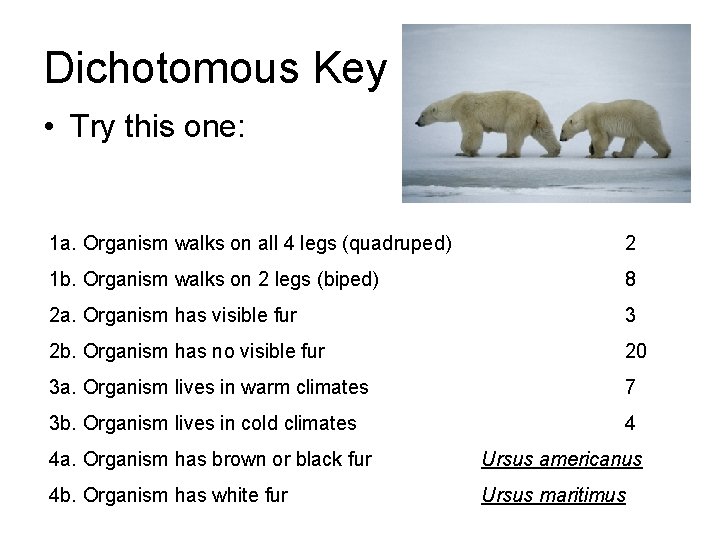 Dichotomous Key

• Try this one:

| | |
|---|---|
| 1a. Organism walks on all 4 legs (quadruped) | 2 |
| 1b. Organism walks on 2 legs (biped) | 8 |
| 2a. Organism has visible fur | 3 |
| 2b. Organism has no visible fur | 20 |
| 3a. Organism lives in warm climates | 7 |
| 3b. Organism lives in cold climates | 4 |
| 4a. Organism has brown or black fur | Ursus americanus |
| 4b. Organism has white fur | Ursus maritimus |